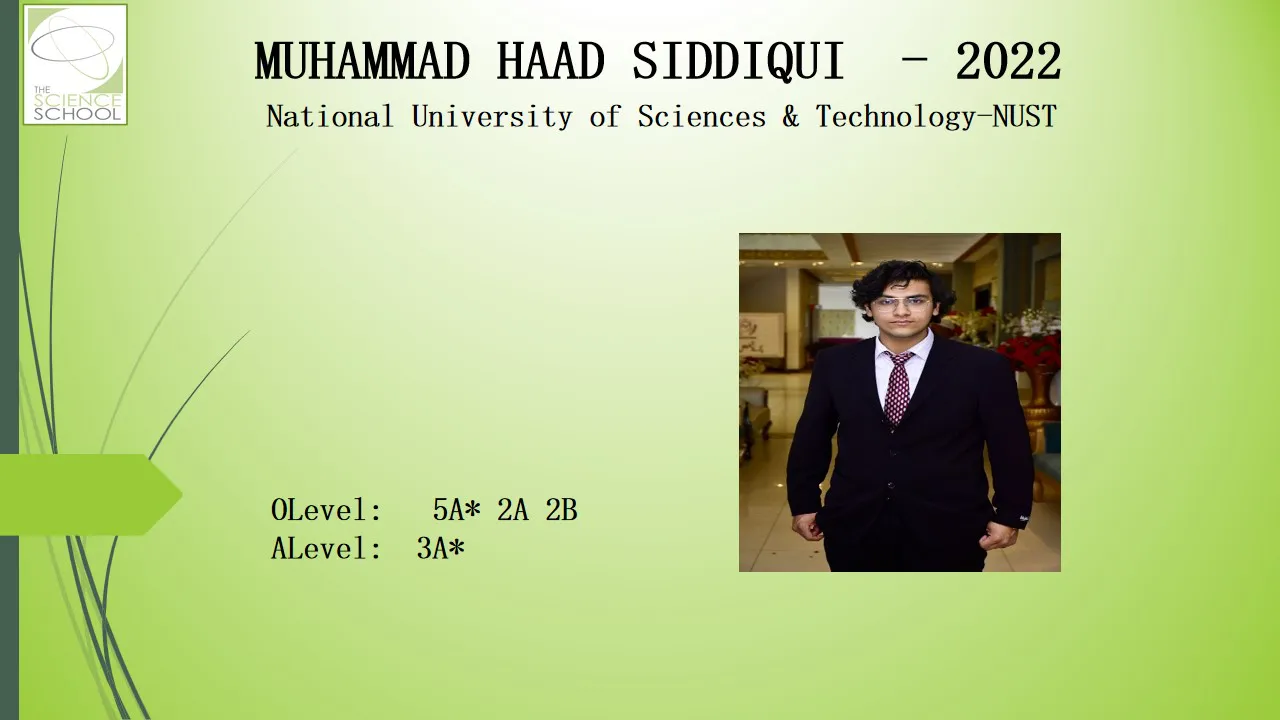 THE SCIENCE SCHOOL

MUHAMMAD HAAD SIDDIQUI - 2022

National University of Sciences & Technology-NUST

OLevel: 5A* 2A 2B
ALevel: 3A*